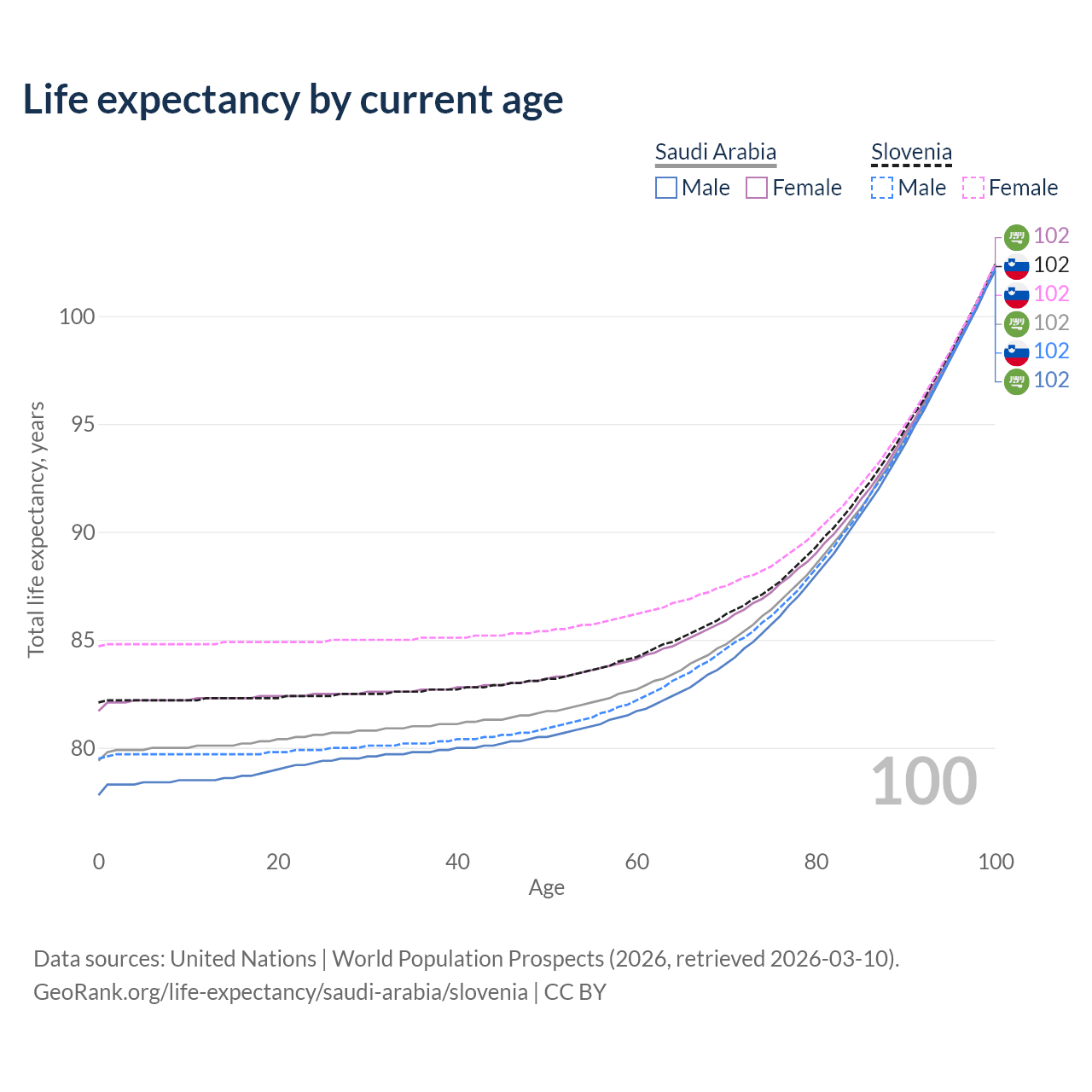 Life expectancy by current age

Saudi Arabia
Male
Female

Slovenia
Male
Female

102
102
102
102
102
102

100
95
90
85
80

Total life expectancy, years

100

0
20
40
60
80
100
Age

Data sources: United Nations | World Population Prospects (2026, retrieved 2026-03-10).
GeoRank.org/life-expectancy/saudi-arabia/slovenia | CC BY